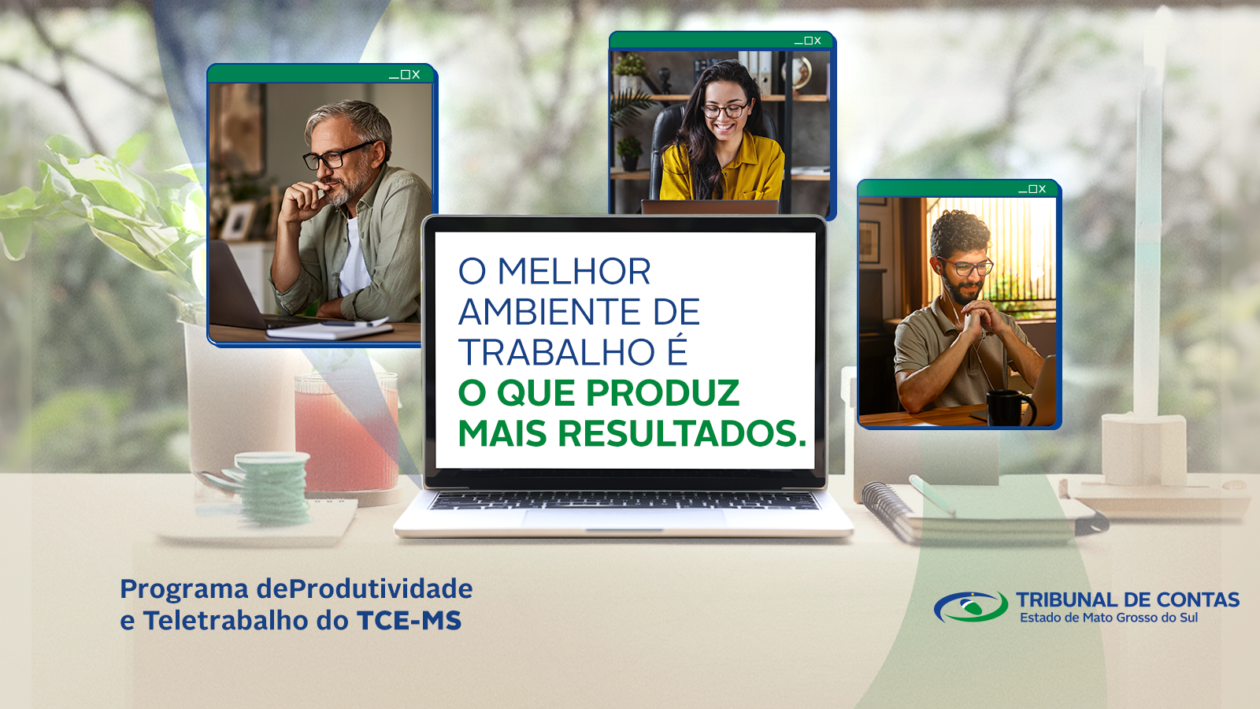 O MELHOR AMBIENTE DE TRABALHO É
O QUE PRODUZ MAIS RESULTADOS.

Programa deProdutividade e Teletrabalho do TCE-MS

TRIBUNAL DE CONTAS
Estado de Mato Grosso do Sul